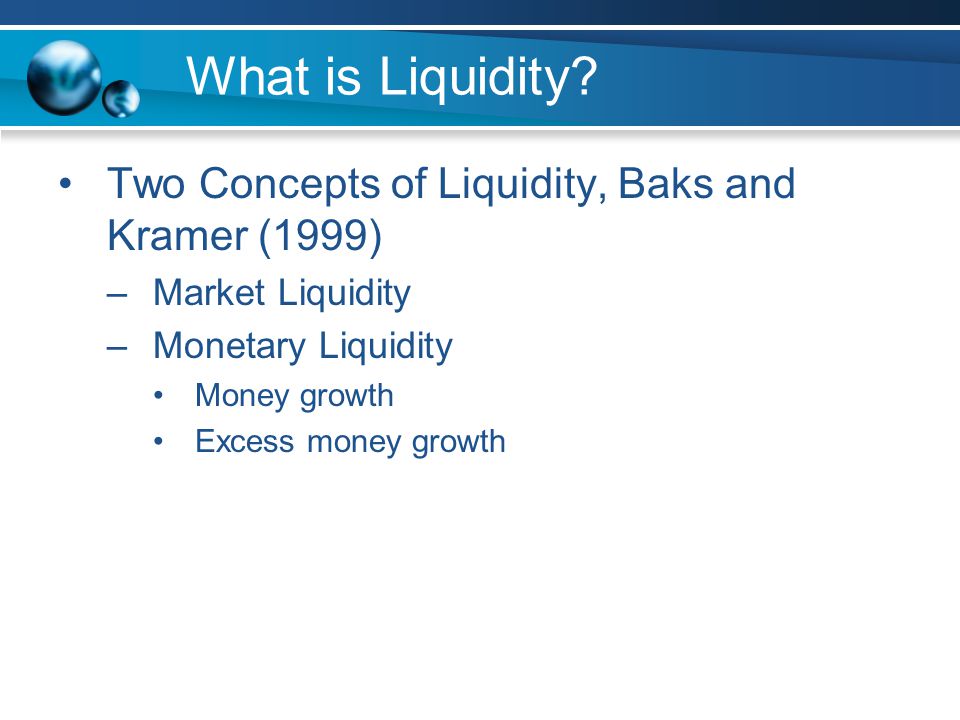 What is Liquidity?

• Two Concepts of Liquidity, Baks and Kramer (1999)
– Market Liquidity
– Monetary Liquidity
• Money growth
• Excess money growth